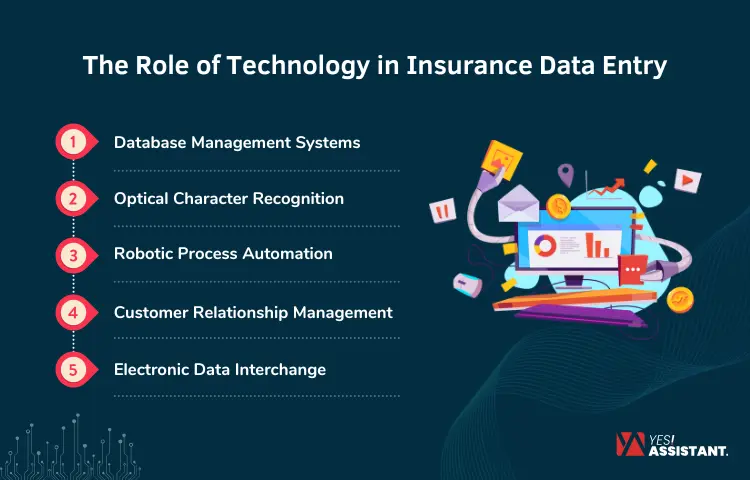 The Role of Technology in Insurance Data Entry

1 Database Management Systems

2 Optical Character Recognition

3 Robotic Process Automation

4 Customer Relationship Management

5 Electronic Data Interchange

YES! ASSISTANT.